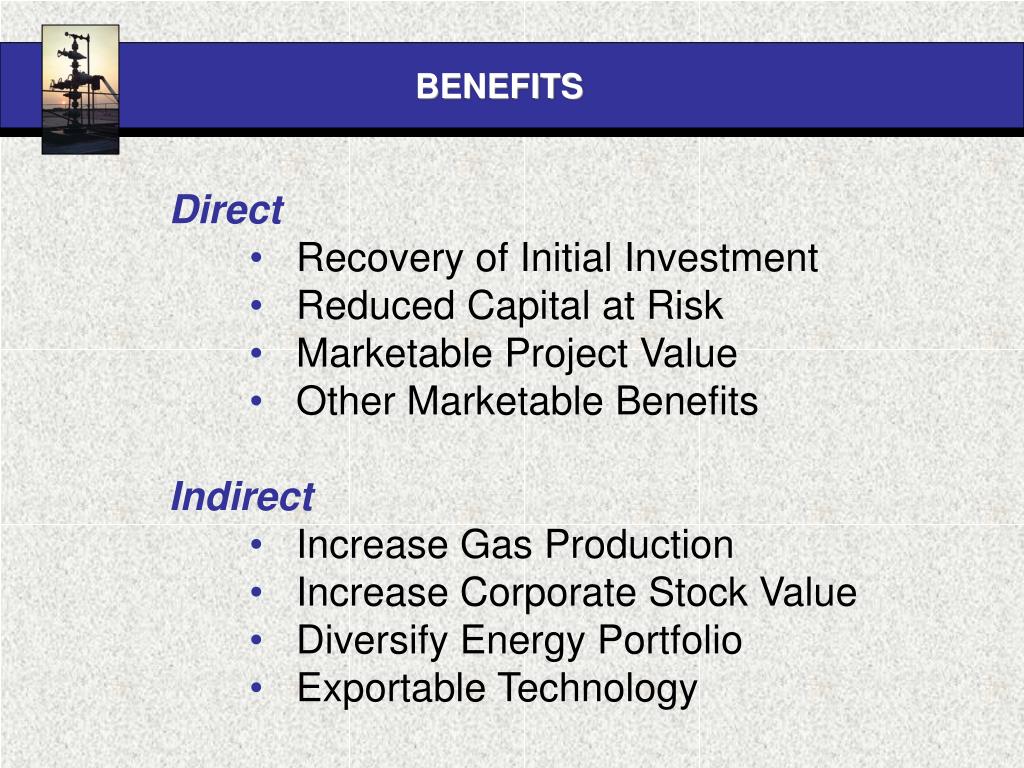 BENEFITS

Direct
• Recovery of Initial Investment
• Reduced Capital at Risk
• Marketable Project Value
• Other Marketable Benefits

Indirect
• Increase Gas Production
• Increase Corporate Stock Value
• Diversify Energy Portfolio
• Exportable Technology